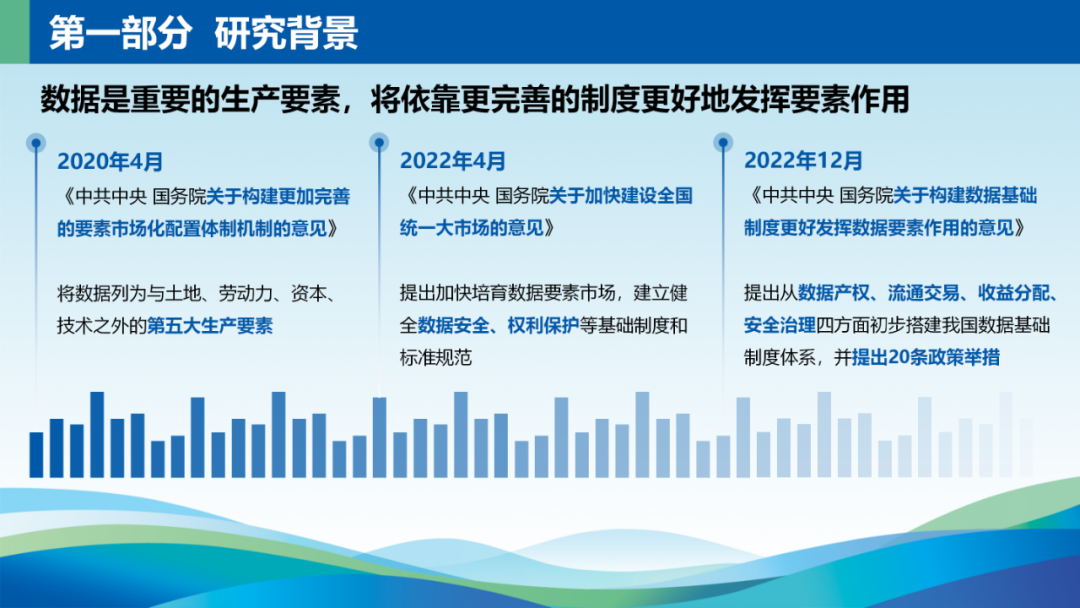 第一部分 研究背景

数据是重要的生产要素，将依靠更完善的制度更好地发挥要素作用

2020年4月

《中共中央 国务院关于构建更加完善的要素市场化配置体制机制的意见》

将数据列为与土地、劳动力、资本、技术之外的第五大生产要素

2022年4月

《中共中央 国务院关于加快建设全国统一大市场的意见》

提出加快培育数据要素市场，建立健全数据安全、权利保护等基础制度和标准规范

2022年12月

《中共中央 国务院关于构建数据基础制度更好发挥数据要素作用的意见》

提出从数据产权、流通交易、收益分配、安全治理四方面初步搭建我国数据基础制度体系，并提出20条政策举措